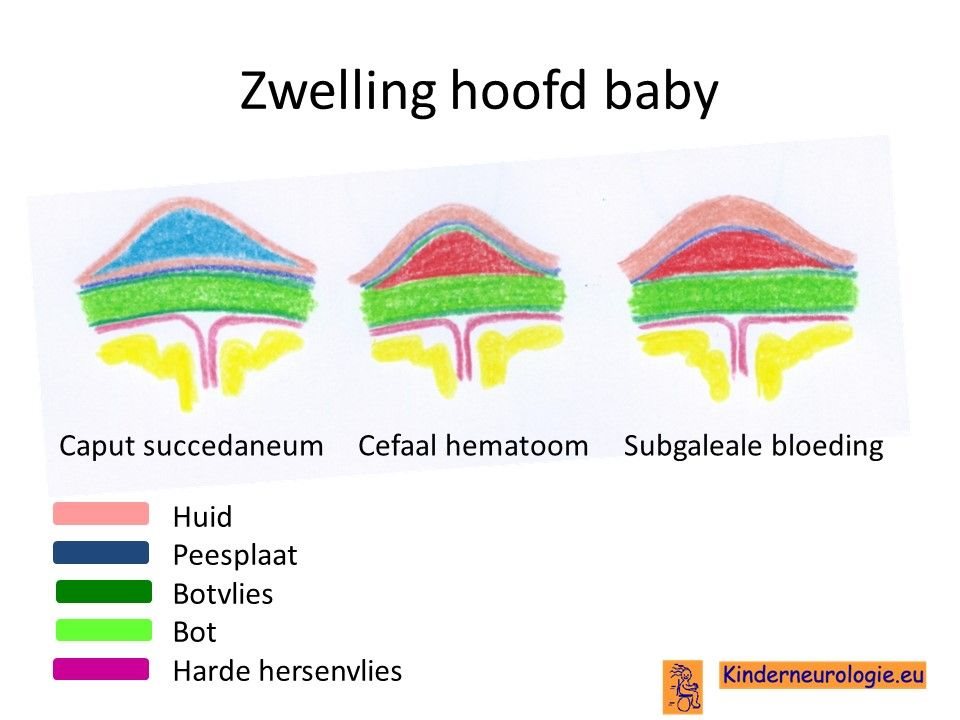 Zwelling hoofd baby

Caput succedaneum Cefaal hematoom Subgaleale bloeding

Huid
Peesplaat
Botvlies
Bot
Harde hersenvlies

Kinderneurologie.eu